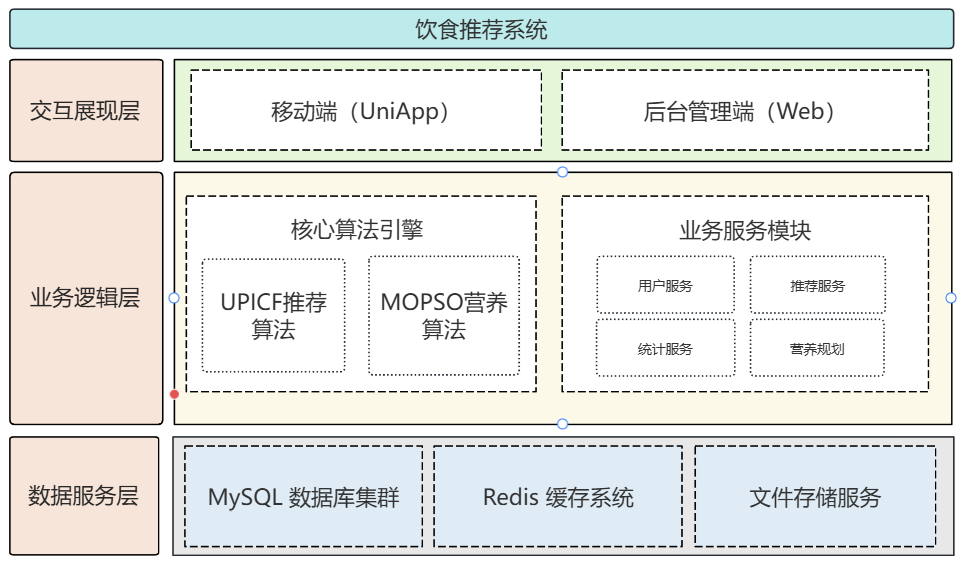 饮食推荐系统

交互展现层

移动端（UniApp）

后台管理端（Web）

业务逻辑层

核心算法引擎

UPICF推荐算法

MOPSO营养算法

业务服务模块

用户服务

推荐服务

统计服务

营养规划

数据服务层

MySQL 数据库集群

Redis 缓存系统

文件存储服务